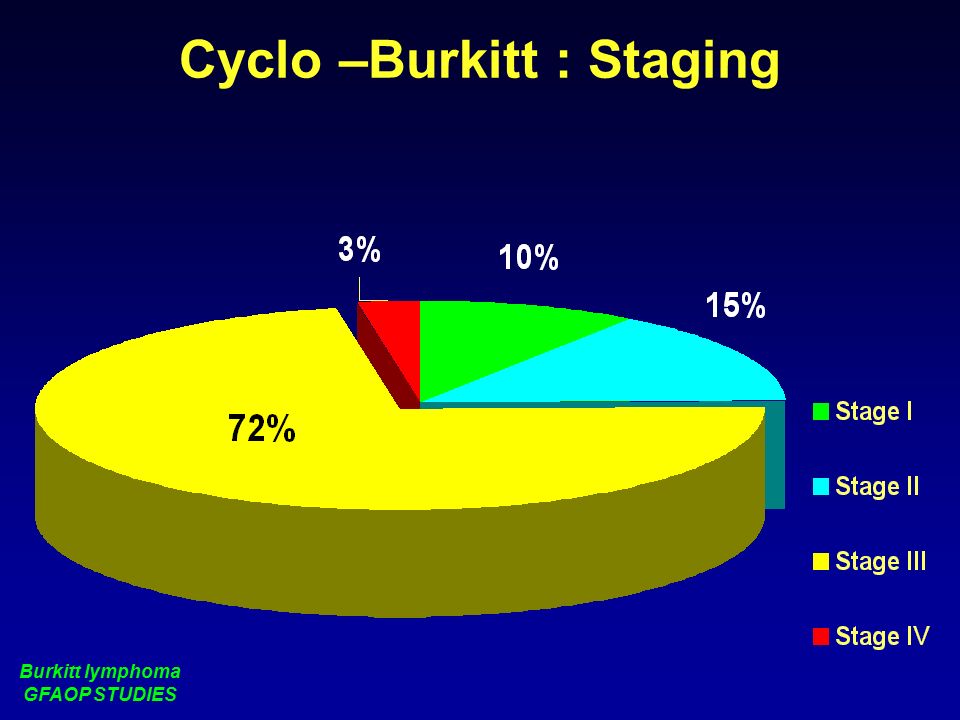 Cyclo –Burkitt : Staging

3%

10%

15%

72%

Stage I

Stage II

Stage III

Stage IV

Burkitt lymphoma
GFAOP STUDIES